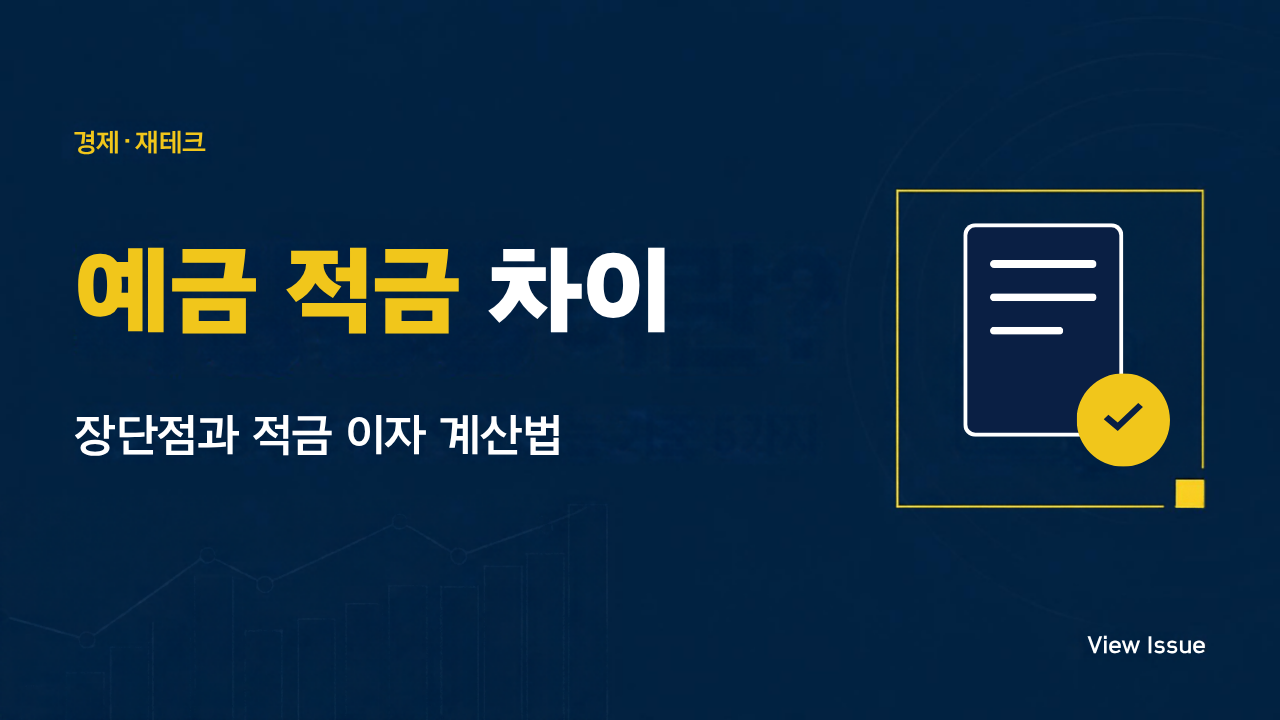 경제·재테크

예금 적금 차이

장단점과 적금 이자 계산법

View Issue